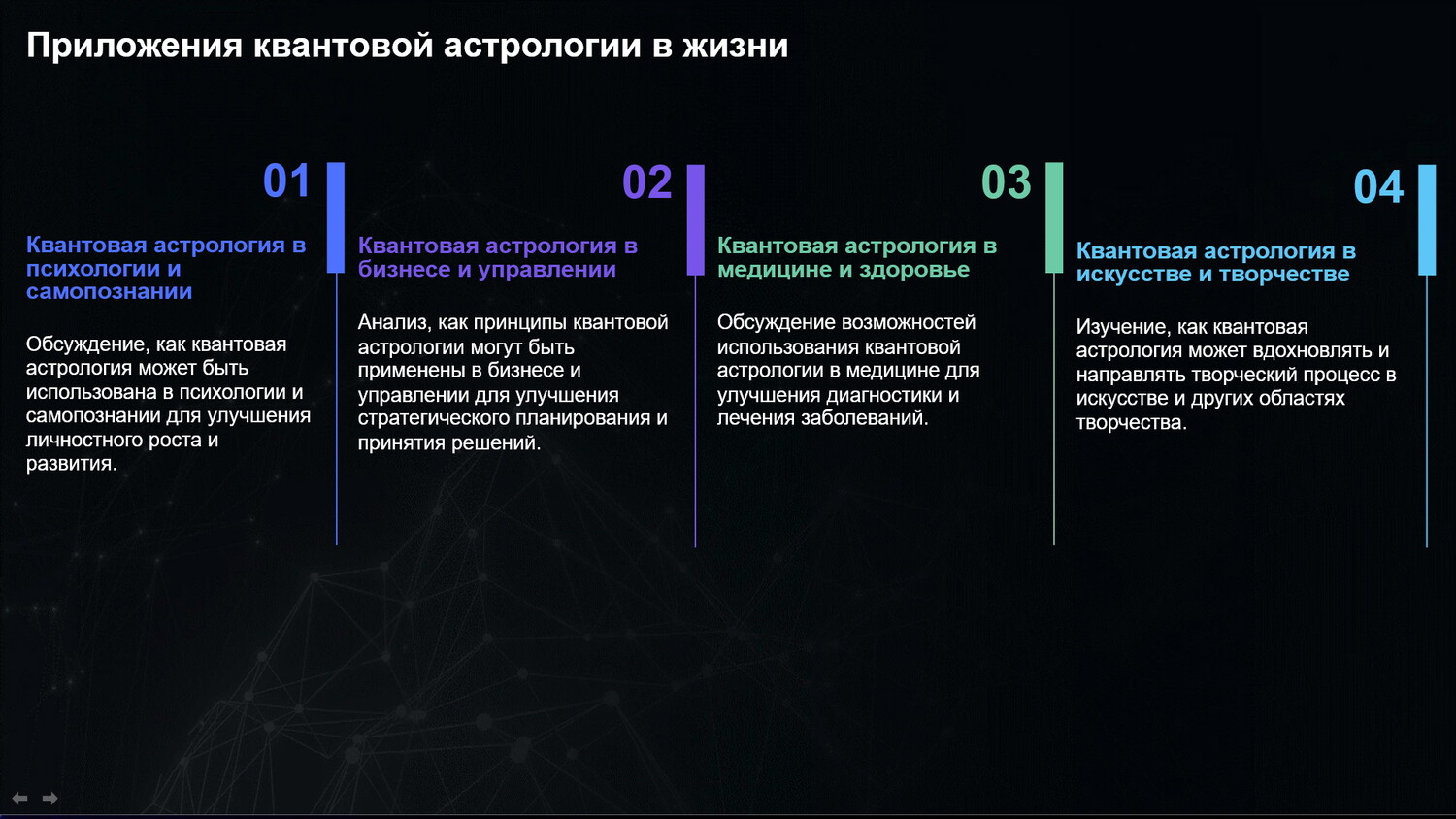 Приложения квантовой астрологии в жизни

01

Квантовая астрология в психологии и самопознании

Обсуждение, как квантовая астрология может быть использована в психологии и самопознании для улучшения личностного роста и развития.

02

Квантовая астрология в бизнесе и управлении

Анализ, как принципы квантовой астрологии могут быть применены в бизнесе и управлении для улучшения стратегического планирования и принятия решений.

03

Квантовая астрология в медицине и здоровье

Обсуждение возможностей использования квантовой астрологии в медицине для улучшения диагностики и лечения заболеваний.

04

Квантовая астрология в искусстве и творчестве

Изучение, как квантовая астрология может вдохновлять и направлять творческий процесс в искусстве и других областях творчества.